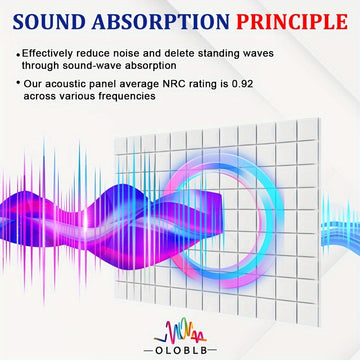 SOUND ABSORPTION PRINCIPLE

• Effectively reduce noise and delete standing waves through sound-wave absorption

• Our acoustic panel average NRC rating is 0.92 across various frequencies

OLOBLB